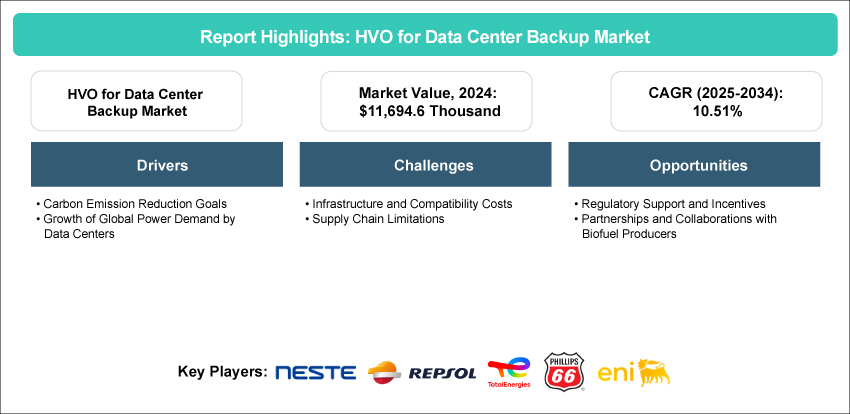 Report Highlights: HVO for Data Center Backup Market

HVO for Data Center Backup Market

Market Value, 2024: $11,694.6 Thousand

CAGR (2025-2034): 10.51%

Drivers

• Carbon Emission Reduction Goals
• Growth of Global Power Demand by Data Centers

Challenges

• Infrastructure and Compatibility Costs
• Supply Chain Limitations

Opportunities

• Regulatory Support and Incentives
• Partnerships and Collaborations with Biofuel Producers

Key Players: NESTE REPSOL TotalEnergies PHILLIPS 66 eni